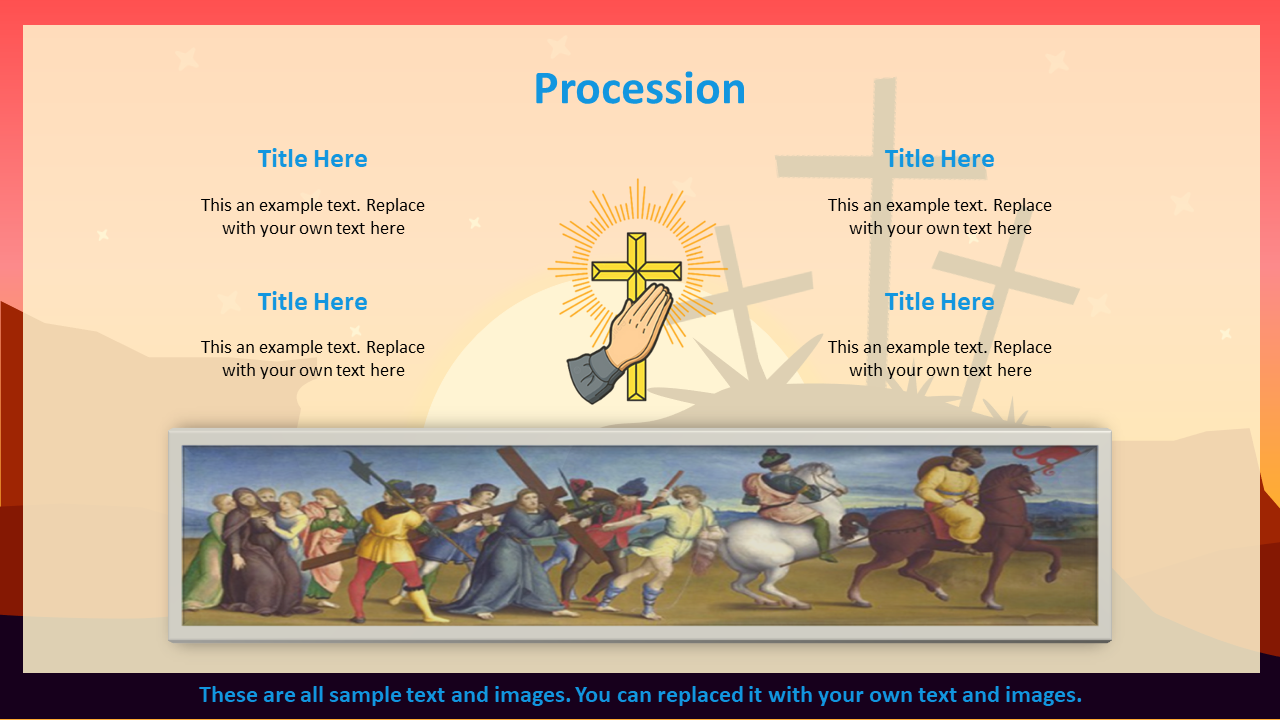 Procession

Title Here

This an example text. Replace with your own text here

Title Here

This an example text. Replace with your own text here

Title Here

This an example text. Replace with your own text here

Title Here

This an example text. Replace with your own text here

These are all sample text and images. You can replaced it with your own text and images.